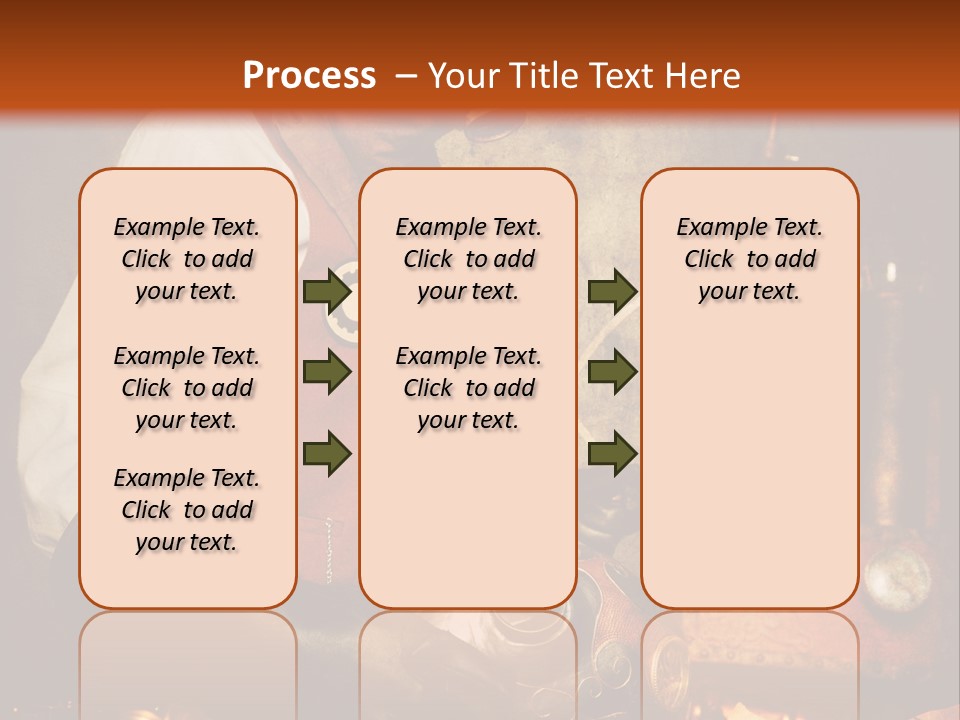 Process – Your Title Text Here

Example Text. Click to add your text.

Example Text. Click to add your text.

Example Text. Click to add your text.

Example Text. Click to add your text.

Example Text. Click to add your text.

Example Text. Click to add your text.